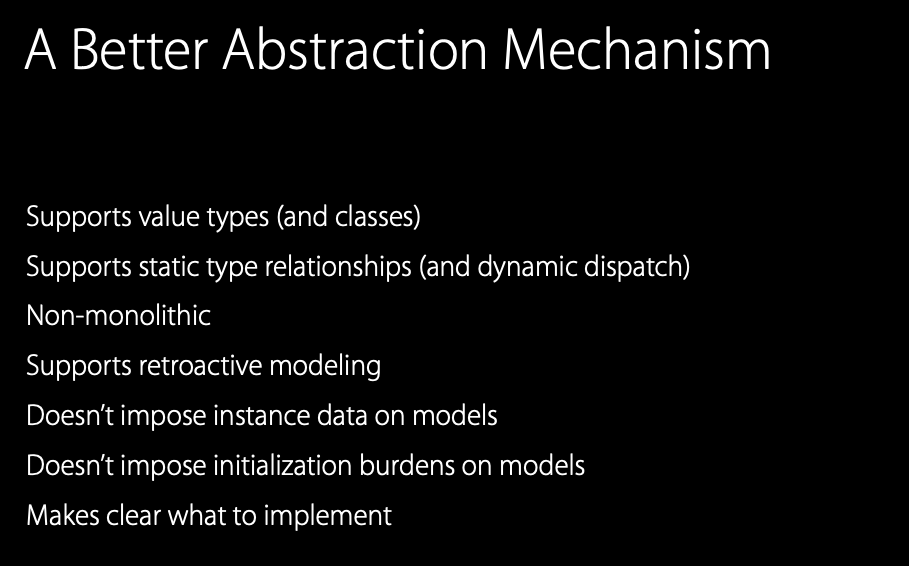 A Better Abstraction Mechanism

Supports value types (and classes)

Supports static type relationships (and dynamic dispatch)

Non-monolithic

Supports retroactive modeling

Doesn’t impose instance data on models

Doesn’t impose initialization burdens on models

Makes clear what to implement